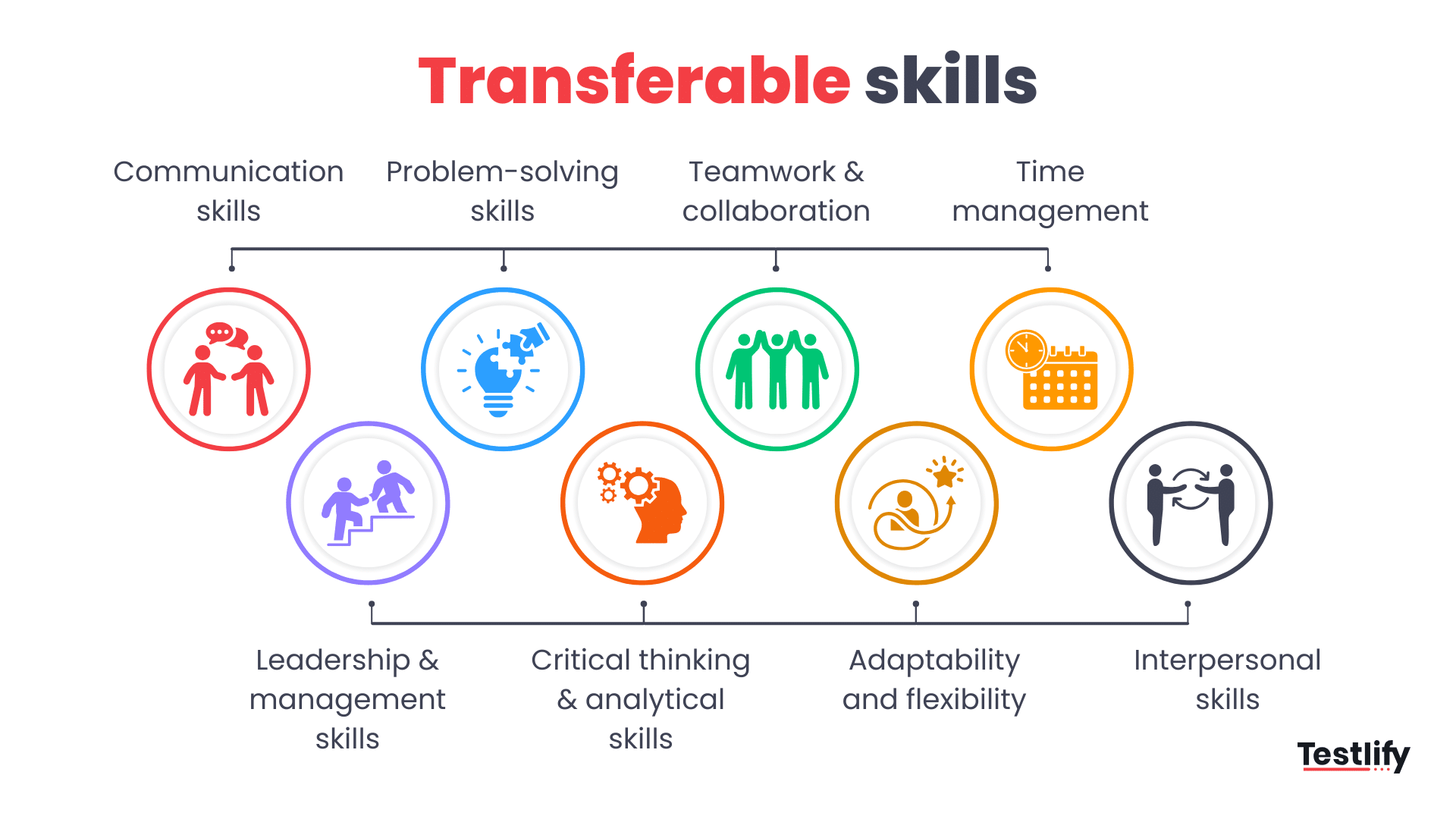 Transferable skills

Communication skills

Problem-solving skills

Teamwork & collaboration

Time management

Leadership & management skills

Critical thinking & analytical skills

Adaptability and flexibility

Interpersonal skills

Testlify